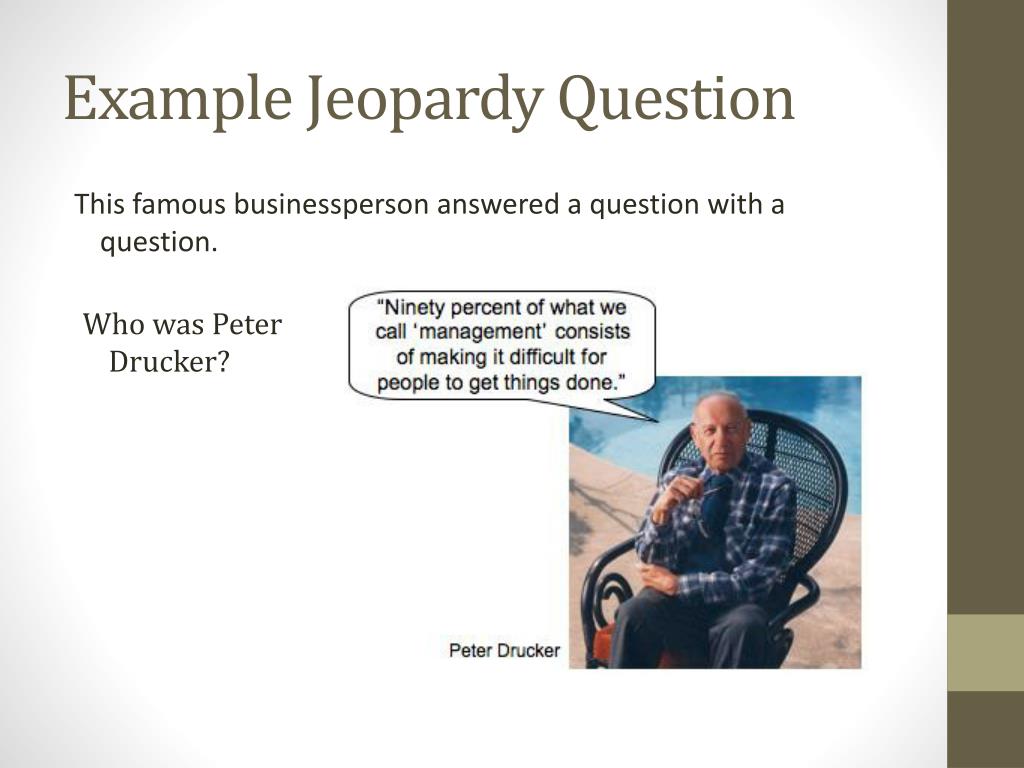 Example Jeopardy Question

This famous businessperson answered a question with a question.

Who was Peter Drucker?

"Ninety percent of what we call 'management' consists of making it difficult for people to get things done."

Peter Drucker